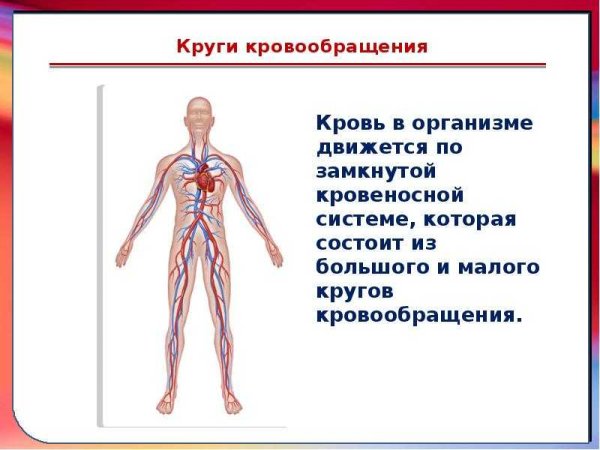 Круги кровообращения

Кровь в организме движется по замкнутой кровеносной системе, которая состоит из большого и малого кругов кровообращения.